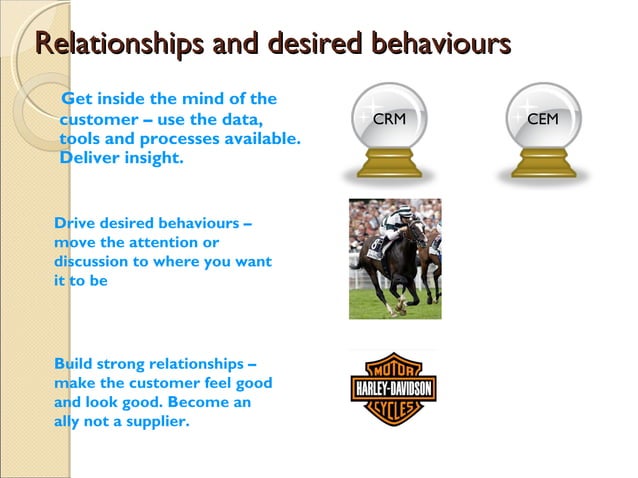 Relationships and desired behaviours

Get inside the mind of the customer – use the data, tools and processes available. Deliver insight.

CRM

CEM

Drive desired behaviours – move the attention or discussion to where you want it to be

6

Build strong relationships – make the customer feel good and look good. Become an ally not a supplier.

MOTOR
HARLEY-DAVIDSON
CYCLES